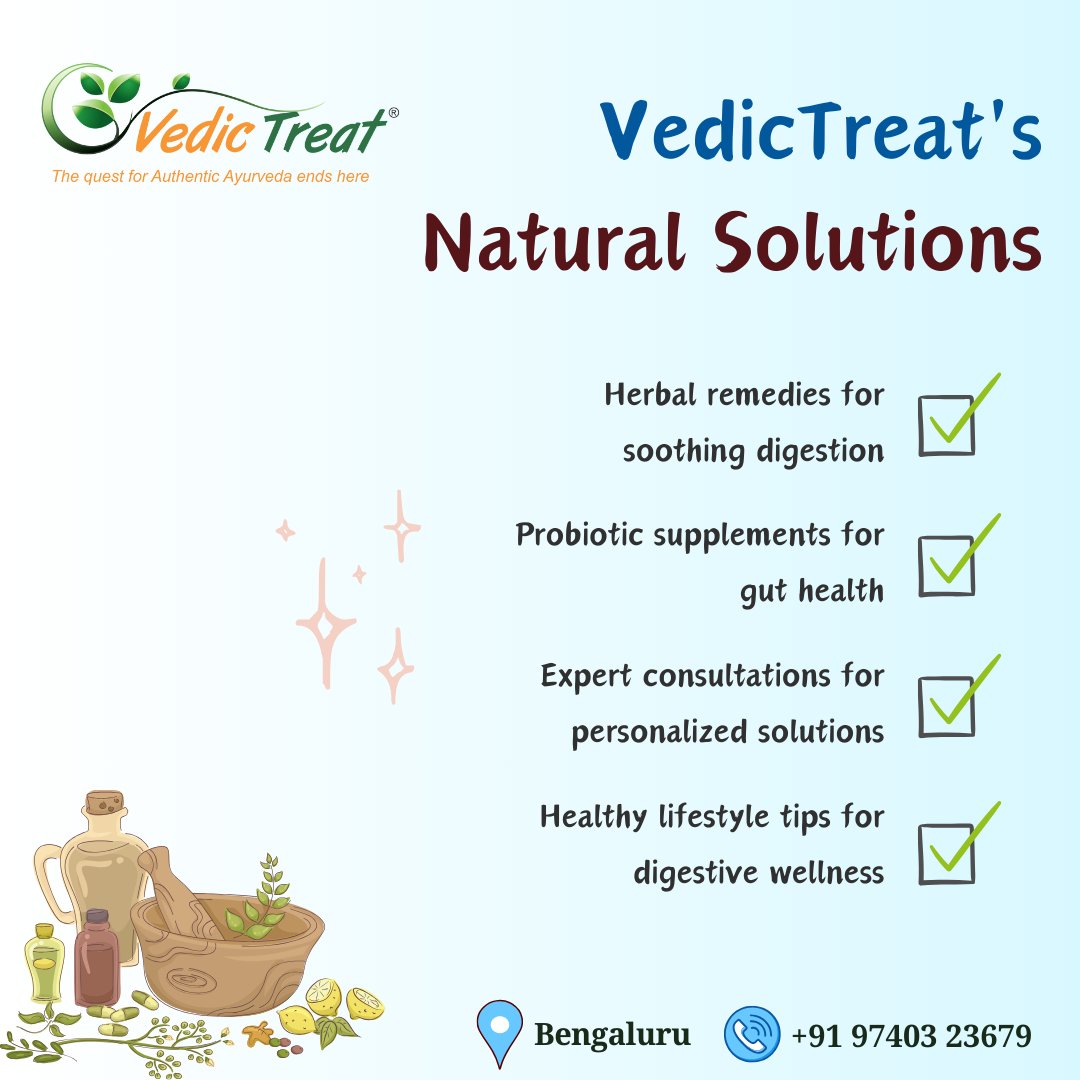 Vedic Treat®
The quest for Authentic Ayurveda ends here

VedicTreat's Natural Solutions

Herbal remedies for soothing digestion

Probiotic supplements for gut health

Expert consultations for personalized solutions

Healthy lifestyle tips for digestive wellness

Bengaluru

+91 97403 23679